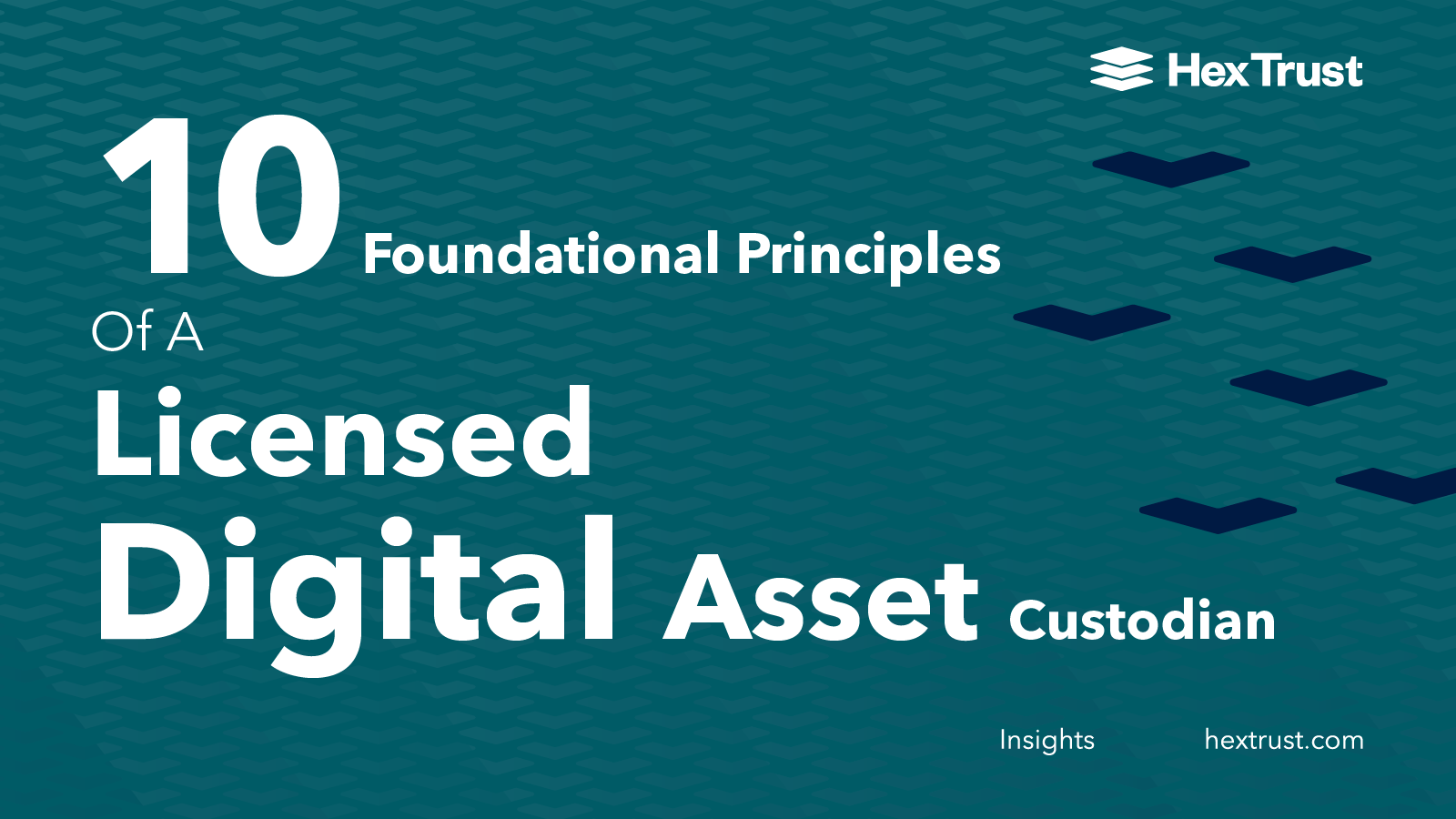 Hex Trust

10 Foundational Principles

Of A

Licensed

Digital Asset Custodian

Insights

hextrust.com